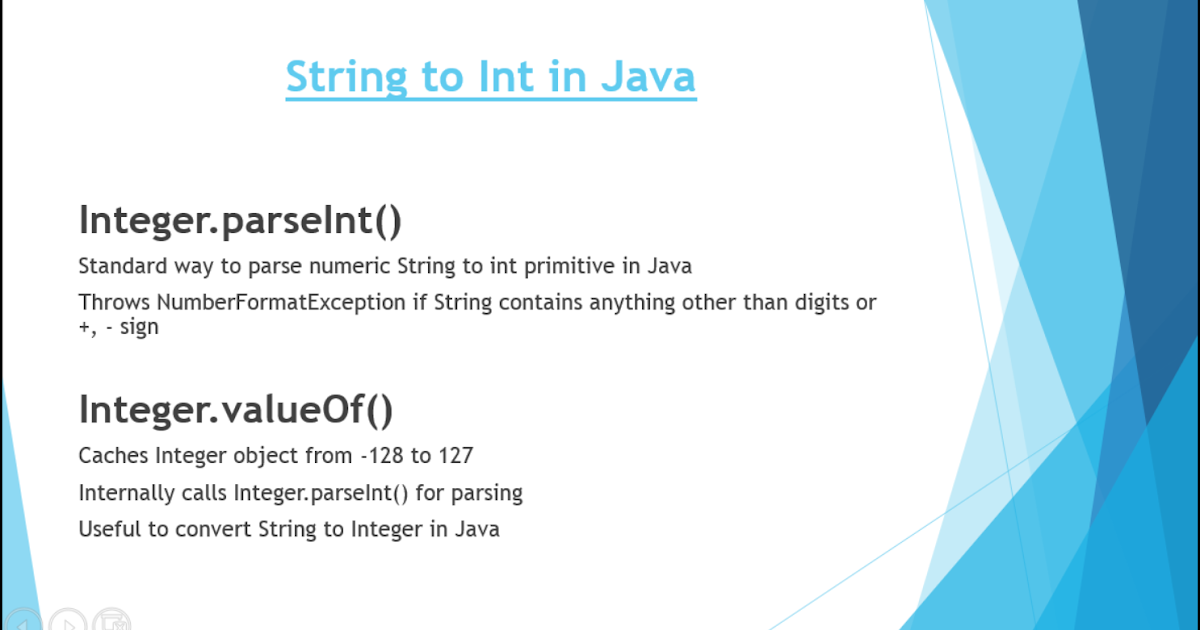 String to Int in Java

Integer.parseInt()

Standard way to parse numeric String to int primitive in Java

Throws NumberFormatException if String contains anything other than digits or +, - sign

Integer.valueOf()

Caches Integer object from -128 to 127

Internally calls Integer.parseInt() for parsing

Useful to convert String to Integer in Java